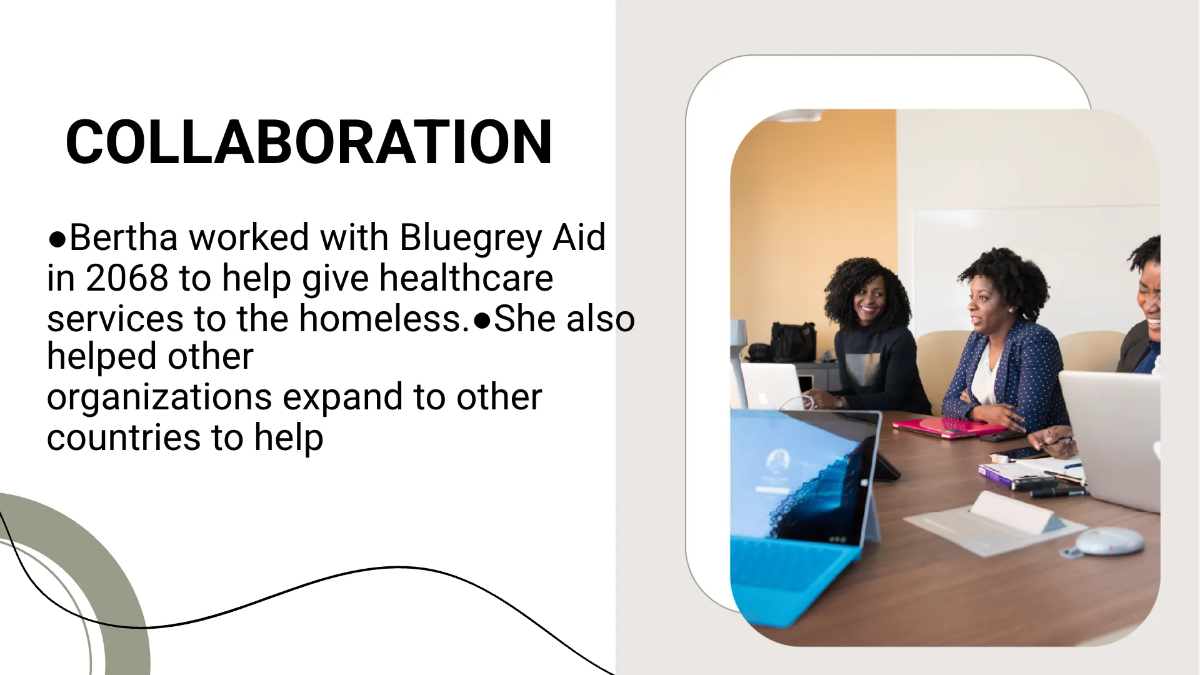 COLLABORATION

●Bertha worked with Bluegrey Aid in 2068 to help give healthcare services to the homeless.●She also helped other organizations expand to other countries to help